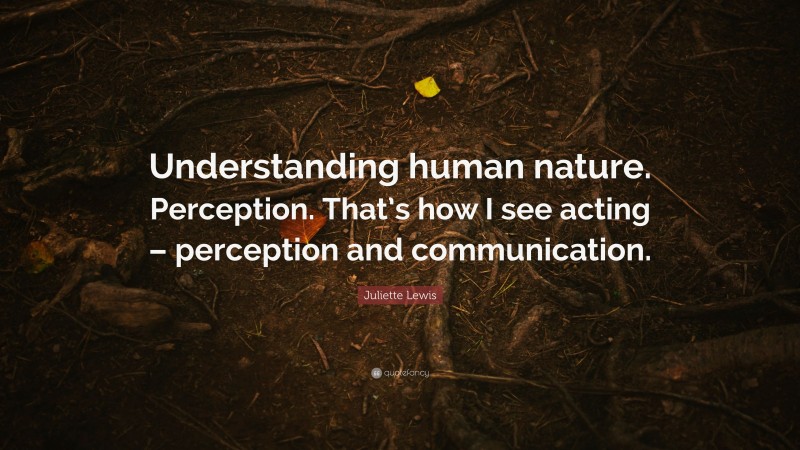 Understanding human nature. Perception. That's how I see acting – perception and communication.

Juliette Lewis

quotefancy